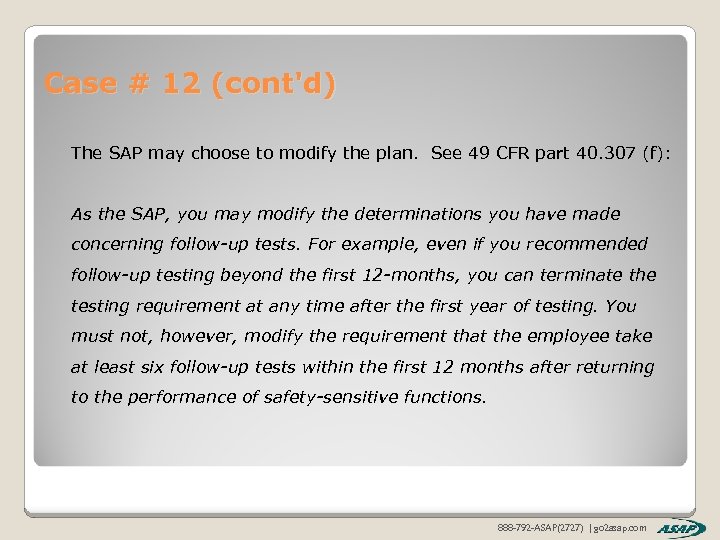 Case # 12 (cont'd)

The SAP may choose to modify the plan. See 49 CFR part 40.307 (f):

As the SAP, you may modify the determinations you have made concerning follow-up tests. For example, even if you recommended follow-up testing beyond the first 12-months, you can terminate the testing requirement at any time after the first year of testing. You must not, however, modify the requirement that the employee take at least six follow-up tests within the first 12 months after returning to the performance of safety-sensitive functions.

888-792-ASAP(2727) | go2asap.com ASAP